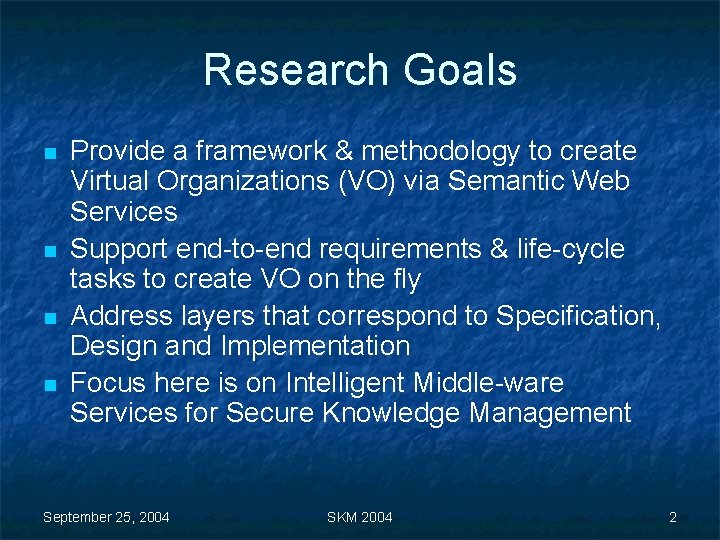 Research Goals

- Provide a framework & methodology to create Virtual Organizations (VO) via Semantic Web Services
- Support end-to-end requirements & life-cycle tasks to create VO on the fly
- Address layers that correspond to Specification, Design and Implementation
- Focus here is on Intelligent Middle-ware Services for Secure Knowledge Management

September 25, 2004

SKM 2004

2